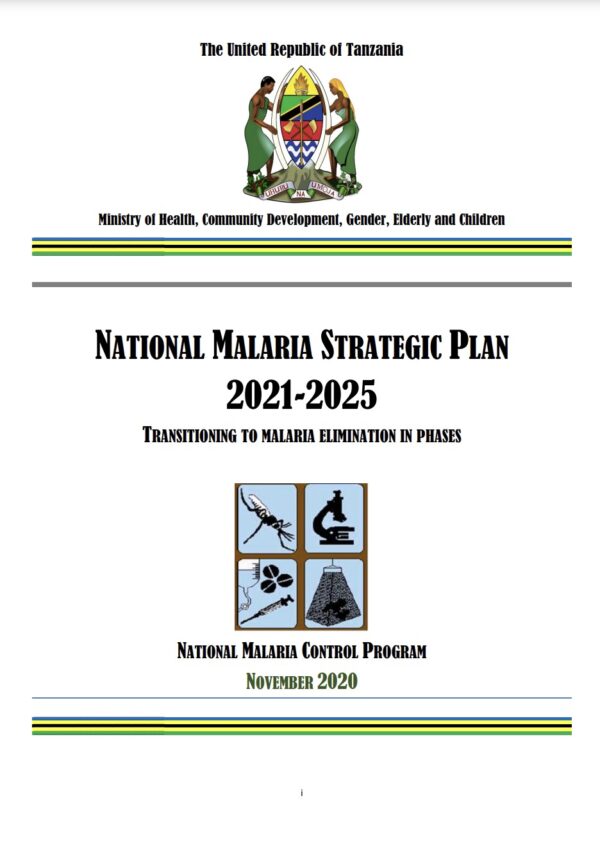 The United Republic of Tanzania

UHURU NA UMOJA

Ministry of Health, Community Development, Gender, Elderly and Children

NATIONAL MALARIA STRATEGIC PLAN
2021-2025

TRANSITIONING TO MALARIA ELIMINATION IN PHASES

NATIONAL MALARIA CONTROL PROGRAM

NOVEMBER 2020

i